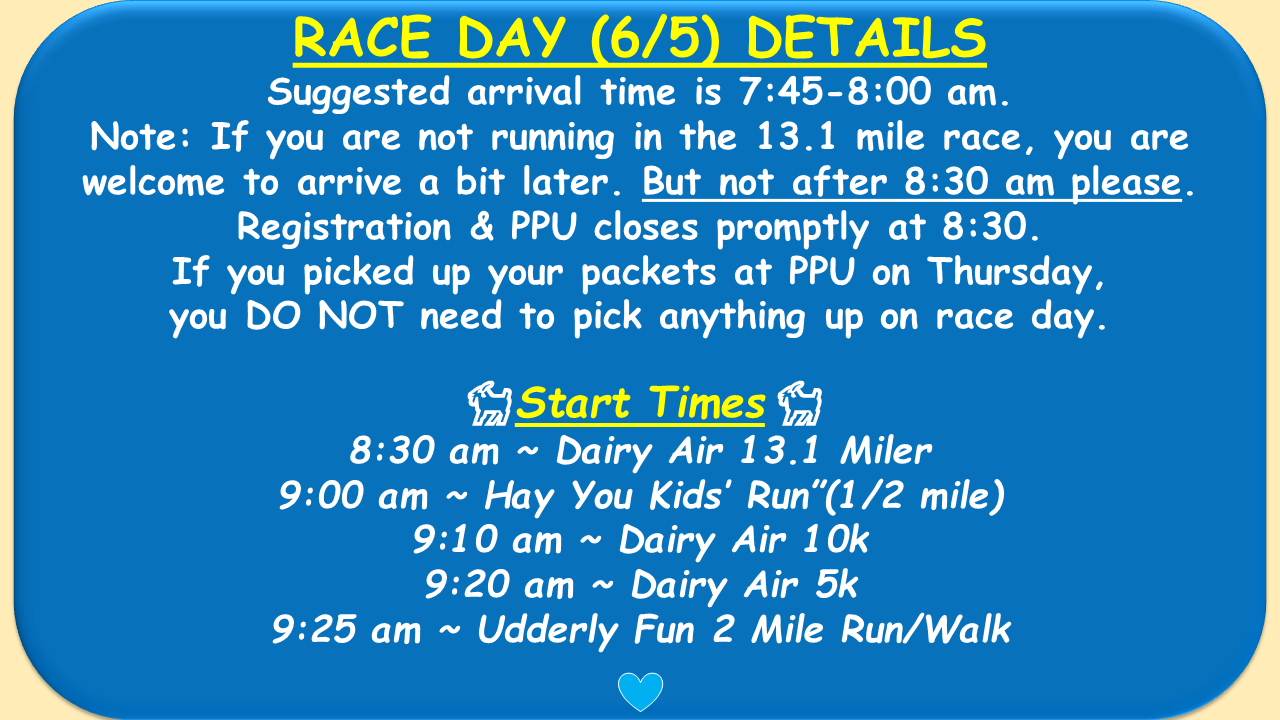 RACE DAY (6/5) DETAILS

Suggested arrival time is 7:45-8:00 am.
Note: If you are not running in the 13.1 mile race, you are welcome to arrive a bit later. But not after 8:30 am please.
Registration & PPU closes promptly at 8:30.
If you picked up your packets at PPU on Thursday, you DO NOT need to pick anything up on race day.

Start Times

8:30 am ~ Dairy Air 13.1 Miler
9:00 am ~ Hay You Kids' Run"(1/2 mile)
9:10 am ~ Dairy Air 10k
9:20 am ~ Dairy Air 5k
9:25 am ~ Udderly Fun 2 Mile Run/Walk